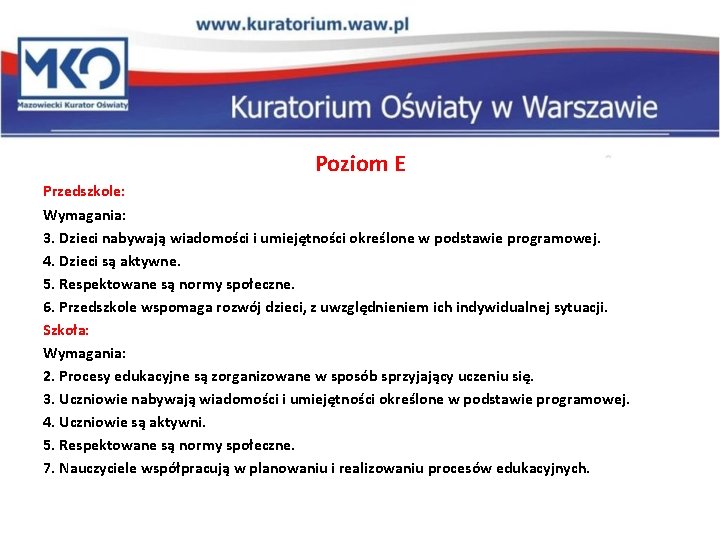 www.kuratorium.waw.pl

MKO
Mazowiecki Kurator Oświaty

Kuratorium Oświaty w Warszawie

Poziom E

Przedszkole:
Wymagania:
3. Dzieci nabywają wiadomości i umiejętności określone w podstawie programowej.
4. Dzieci są aktywne.
5. Respektowane są normy społeczne.
6. Przedszkole wspomaga rozwój dzieci, z uwzględnieniem ich indywidualnej sytuacji.
Szkoła:
Wymagania:
2. Procesy edukacyjne są zorganizowane w sposób sprzyjający uczeniu się.
3. Uczniowie nabywają wiadomości i umiejętności określone w podstawie programowej.
4. Uczniowie są aktywni.
5. Respektowane są normy społeczne.
7. Nauczyciele współpracują w planowaniu i realizowaniu procesów edukacyjnych.